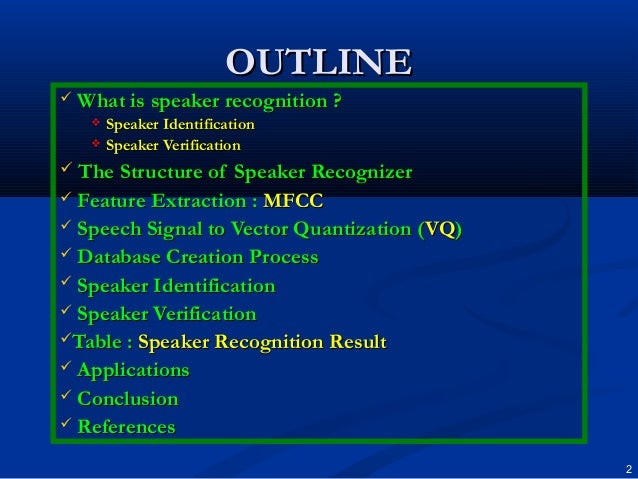 OUTLINE

✓ What is speaker recognition ?
❖ Speaker Identification
❖ Speaker Verification
✓ The Structure of Speaker Recognizer
✓ Feature Extraction : MFCC
✓ Speech Signal to Vector Quantization (VQ)
✓ Database Creation Process
✓ Speaker Identification
✓ Speaker Verification
✓Table : Speaker Recognition Result
✓ Applications
✓ Conclusion
✓ References

2